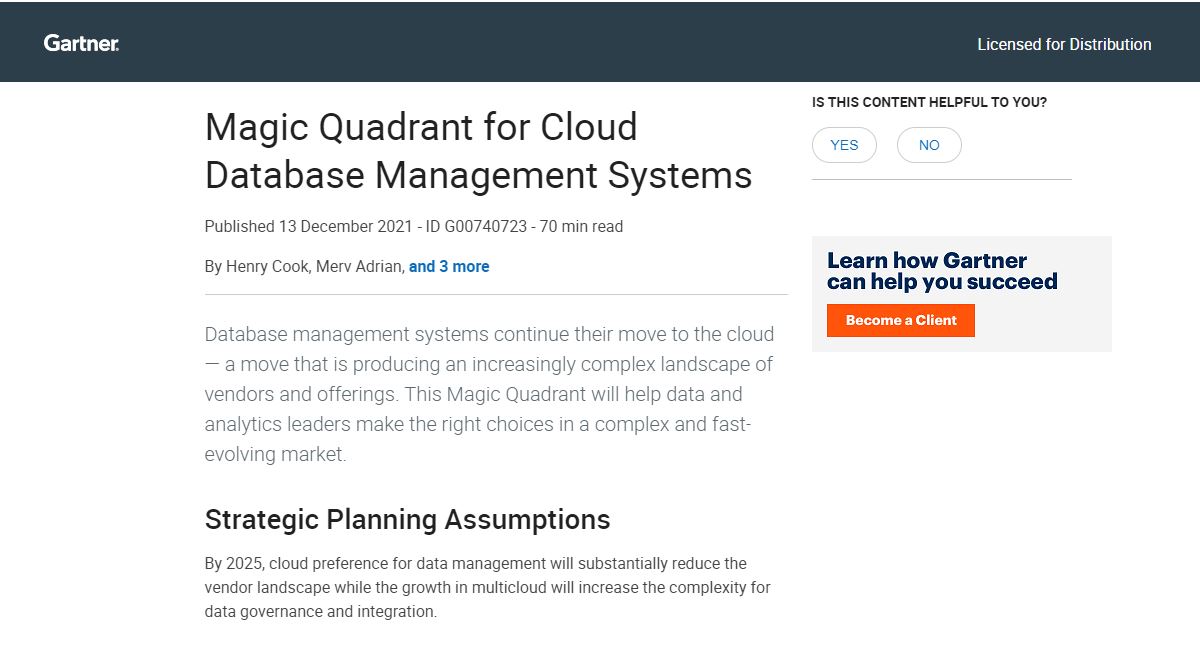 Gartner.

Licensed for Distribution

Magic Quadrant for Cloud Database Management Systems

Published 13 December 2021 - ID G00740723 - 70 min read

By Henry Cook, Merv Adrian, and 3 more

Database management systems continue their move to the cloud — a move that is producing an increasingly complex landscape of vendors and offerings. This Magic Quadrant will help data and analytics leaders make the right choices in a complex and fast-evolving market.

Strategic Planning Assumptions

By 2025, cloud preference for data management will substantially reduce the vendor landscape while the growth in multicloud will increase the complexity for data governance and integration.

IS THIS CONTENT HELPFUL TO YOU?

YES

NO

Learn how Gartner can help you succeed

Become a Client